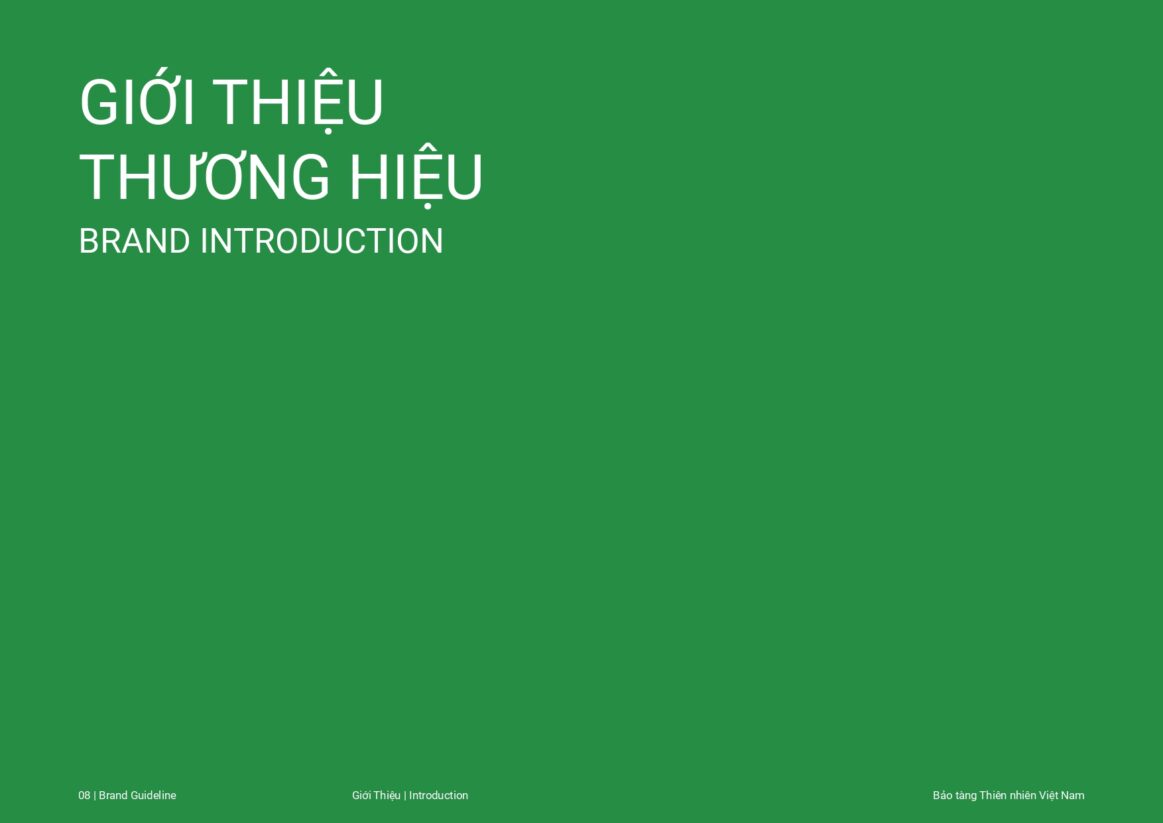 GIỚI THIỆU
THƯƠNG HIỆU
BRAND INTRODUCTION

08 | Brand Guideline

Giới Thiệu | Introduction

Bảo tàng Thiên nhiên Việt Nam